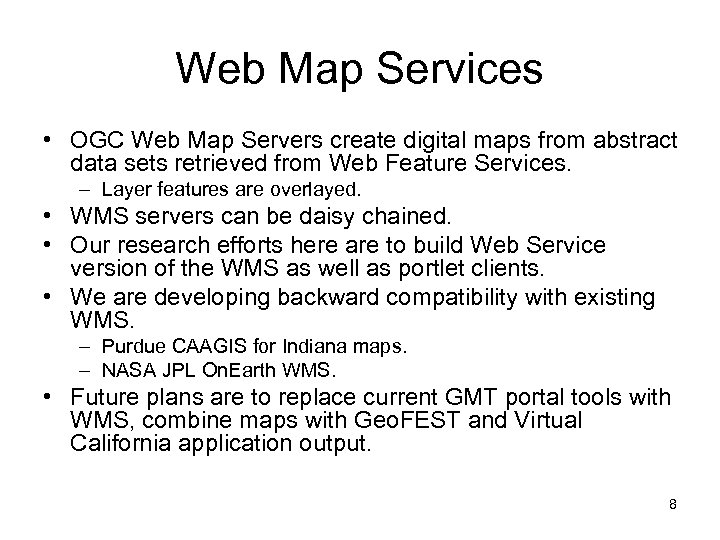 Web Map Services

• OGC Web Map Servers create digital maps from abstract data sets retrieved from Web Feature Services.
– Layer features are overlayed.
• WMS servers can be daisy chained.
• Our research efforts here are to build Web Service version of the WMS as well as portlet clients.
• We are developing backward compatibility with existing WMS.
– Purdue CAAGIS for Indiana maps.
– NASA JPL OnEarth WMS.
• Future plans are to replace current GMT portal tools with WMS, combine maps with GeoFEST and Virtual California application output.

8